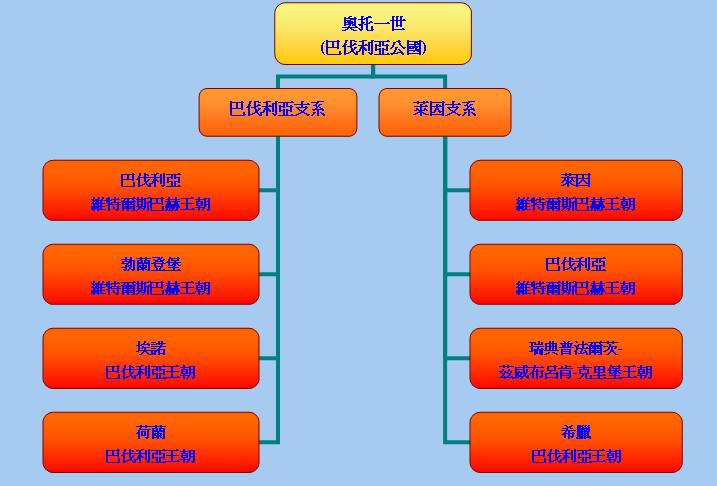 奧托一世
(巴伐利亞公國)

巴伐利亞支系

萊因支系

巴伐利亞
維特爾斯巴赫王朝

勃蘭登堡
維特爾斯巴赫王朝

埃諾
巴伐利亞王朝

荷蘭
巴伐利亞王朝

萊因
維特爾斯巴赫王朝

巴伐利亞
維特爾斯巴赫王朝

瑞典普法爾茨-
茲威布呂肯-克里堡王朝

希臘
巴伐利亞王朝